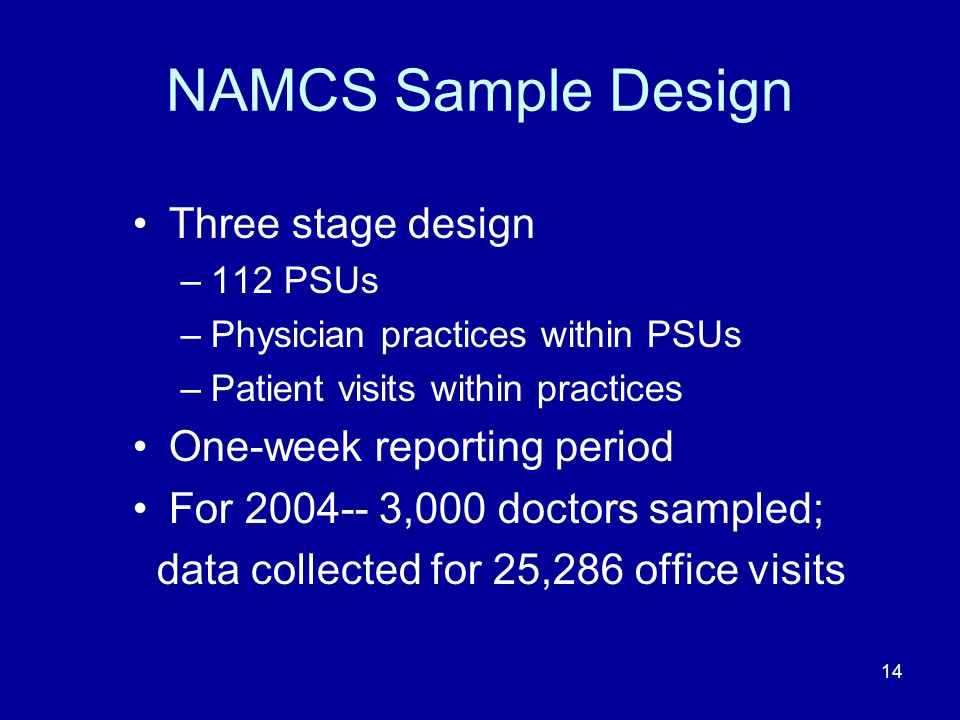 NAMCS Sample Design

• Three stage design
– 112 PSUs
– Physician practices within PSUs
– Patient visits within practices
• One-week reporting period
• For 2004-- 3,000 doctors sampled; data collected for 25,286 office visits

14